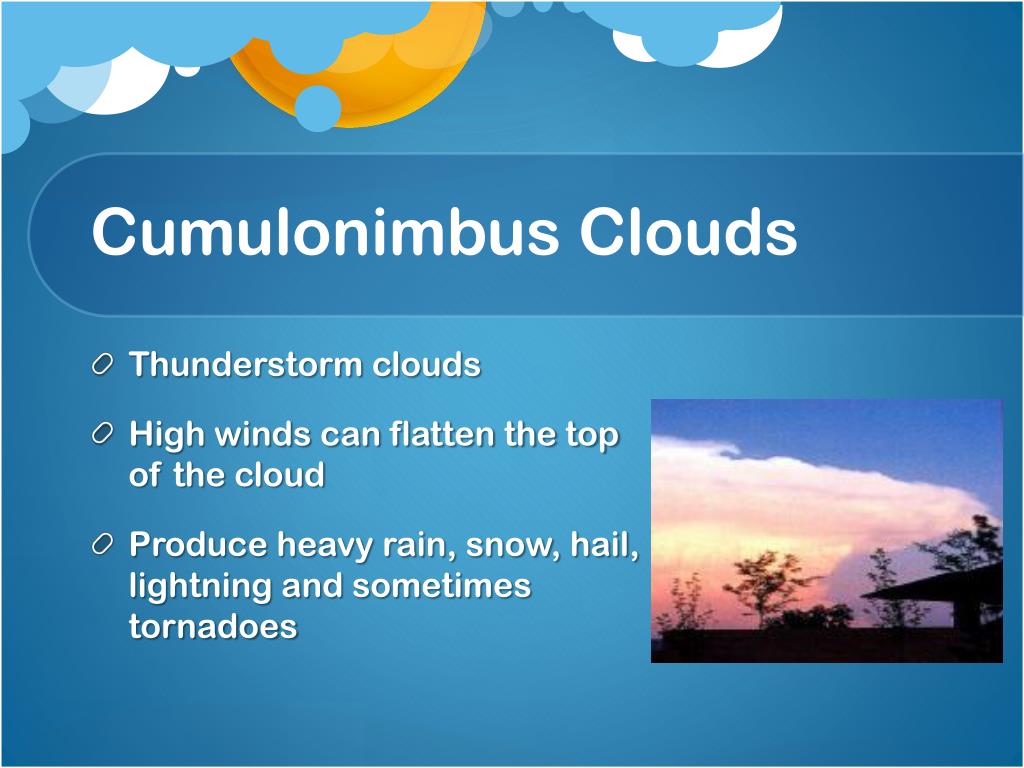 Cumulonimbus Clouds

Thunderstorm clouds

High winds can flatten the top of the cloud

Produce heavy rain, snow, hail, lightning and sometimes tornadoes